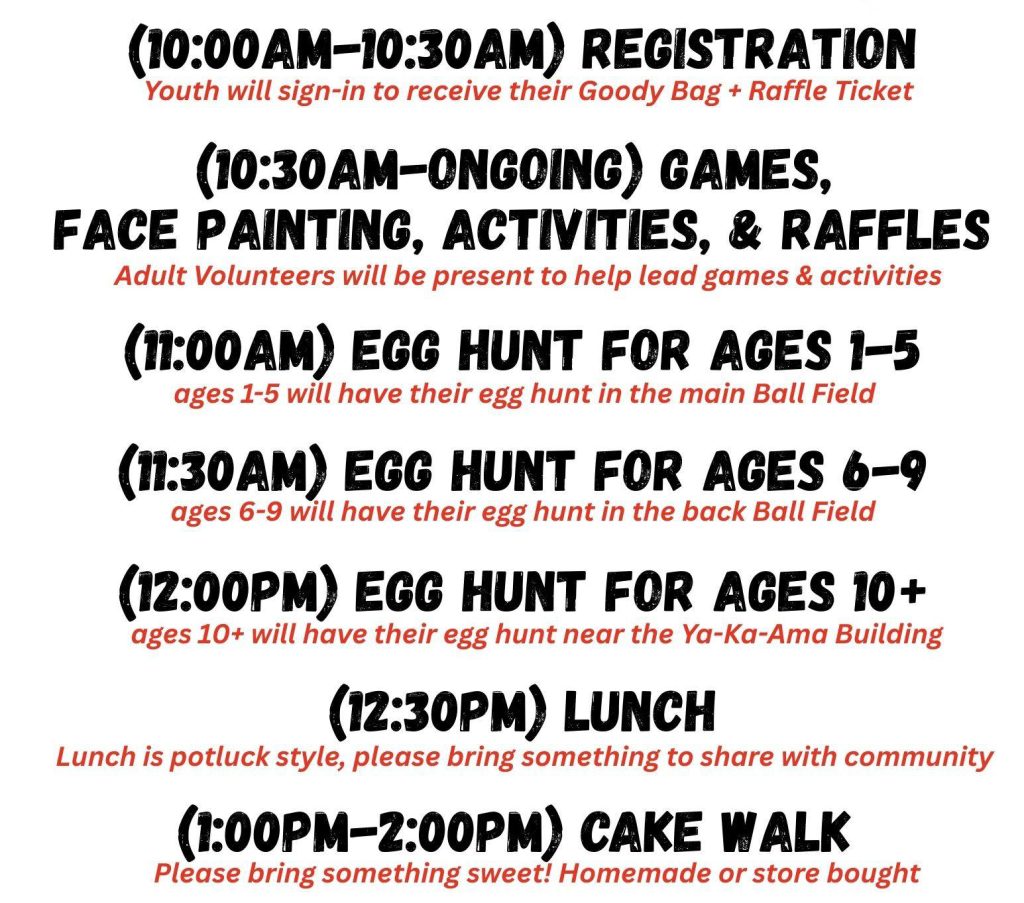 (10:00AM-10:30AM) REGISTRATION
Youth will sign-in to receive their Goody Bag + Raffle Ticket

(10:30AM-ONGOING) GAMES, FACE PAINTING, ACTIVITIES, & RAFFLES
Adult Volunteers will be present to help lead games & activities

(11:00AM) EGG HUNT FOR AGES 1-5
ages 1-5 will have their egg hunt in the main Ball Field

(11:30AM) EGG HUNT FOR AGES 6-9
ages 6-9 will have their egg hunt in the back Ball Field

(12:00PM) EGG HUNT FOR AGES 10+
ages 10+ will have their egg hunt near the Ya-Ka-Ama Building

(12:30PM) LUNCH
Lunch is potluck style, please bring something to share with community

(1:00PM-2:00PM) CAKE WALK
Please bring something sweet! Homemade or store bought